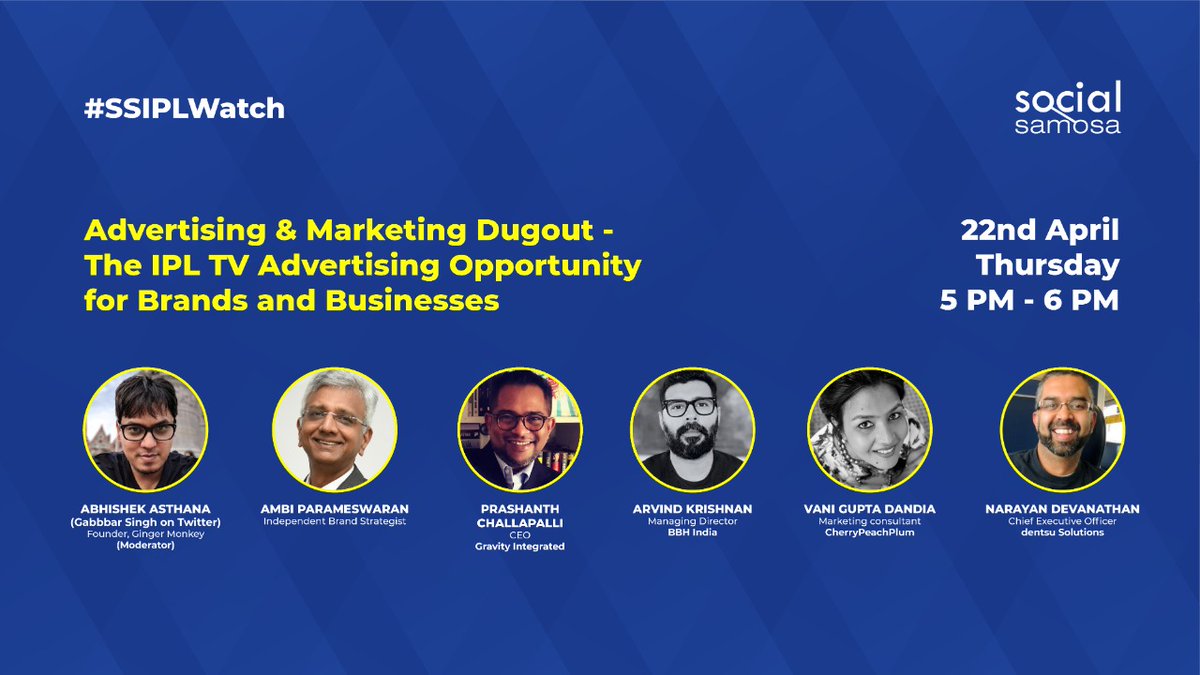 #SSIPLWatch

social samosa

Advertising & Marketing Dugout - The IPL TV Advertising Opportunity for Brands and Businesses

22nd April
Thursday
5 PM - 6 PM

ABHISHEK ASTHANA
(Gabbbar Singh on Twitter)
Founder, Ginger Monkey
(Moderator)

AMBI PARAMESWARAN
Independent Brand Strategist

PRASHANTH CHALLAPALLI
CEO
Gravity Integrated

ARVIND KRISHNAN
Managing Director
BBH India

VANI GUPTA DANDIA
Marketing consultant
CherryPeachPlum

NARAYAN DEVANATHAN
Chief Executive Officer
dentsu Solutions